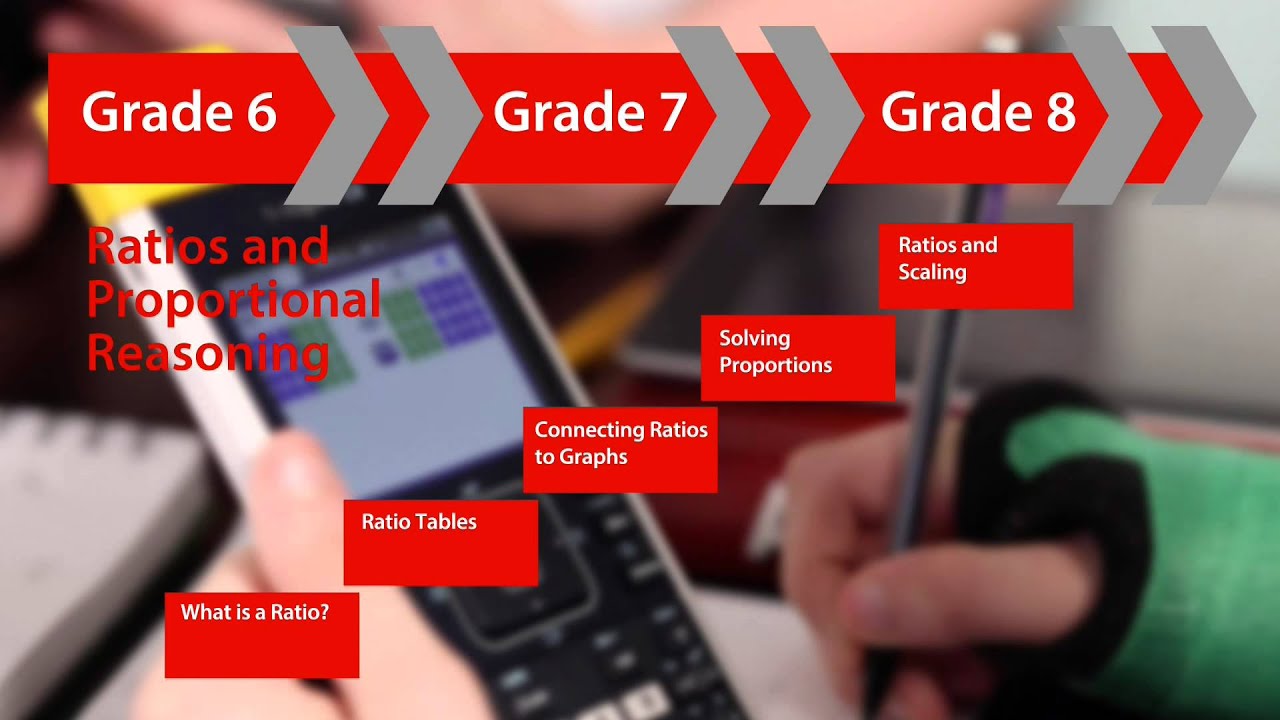 Grade 6
Grade 7
Grade 8

Ratios and Proportional Reasoning

Ratios and Scaling

Solving Proportions

Connecting Ratios to Graphs

Ratio Tables

What is a Ratio?